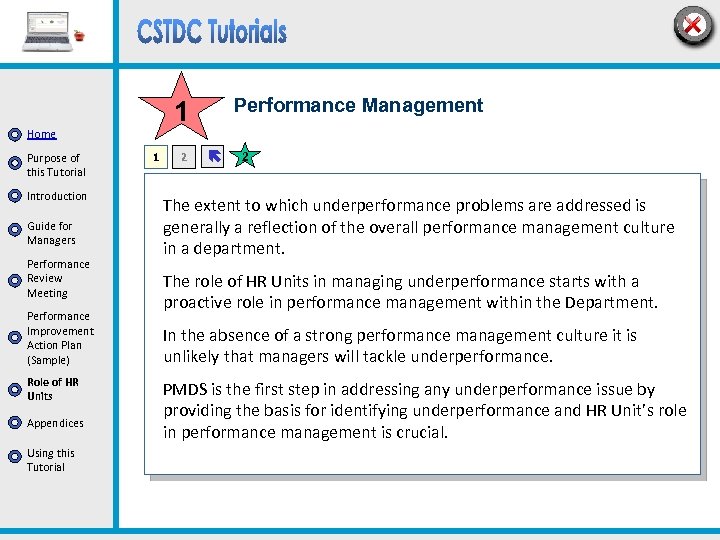 CSTDC Tutorials

Home

Purpose of this Tutorial

Introduction

Guide for Managers

Performance Review Meeting

Performance Improvement Action Plan (Sample)

Role of HR Units

Appendices

Using this Tutorial

1

Performance Management

1 2

2

The extent to which underperformance problems are addressed is generally a reflection of the overall performance management culture in a department.

The role of HR Units in managing underperformance starts with a proactive role in performance management within the Department.

In the absence of a strong performance management culture it is unlikely that managers will tackle underperformance.

PMDS is the first step in addressing any underperformance issue by providing the basis for identifying underperformance and HR Unit's role in performance management is crucial.